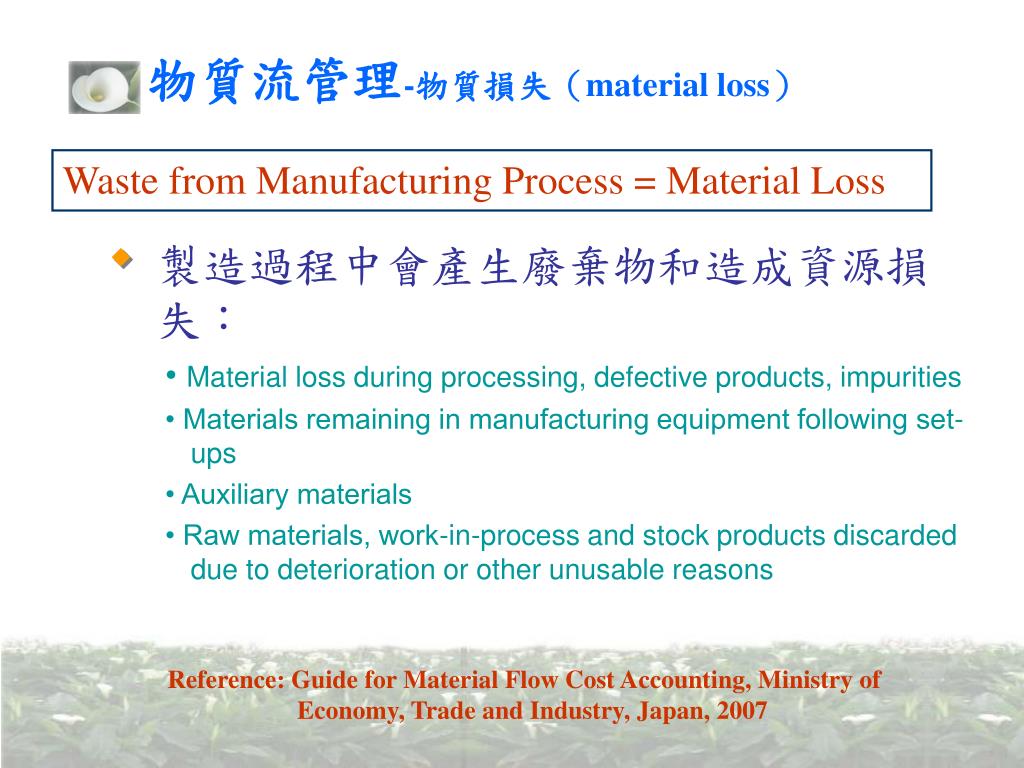 物質流管理-物質損失（material loss）

Waste from Manufacturing Process = Material Loss

製造過程中會產生廢棄物和造成資源損失：

• Material loss during processing, defective products, impurities

• Materials remaining in manufacturing equipment following set-ups

• Auxiliary materials

• Raw materials, work-in-process and stock products discarded due to deterioration or other unusable reasons

Reference: Guide for Material Flow Cost Accounting, Ministry of Economy, Trade and Industry, Japan, 2007